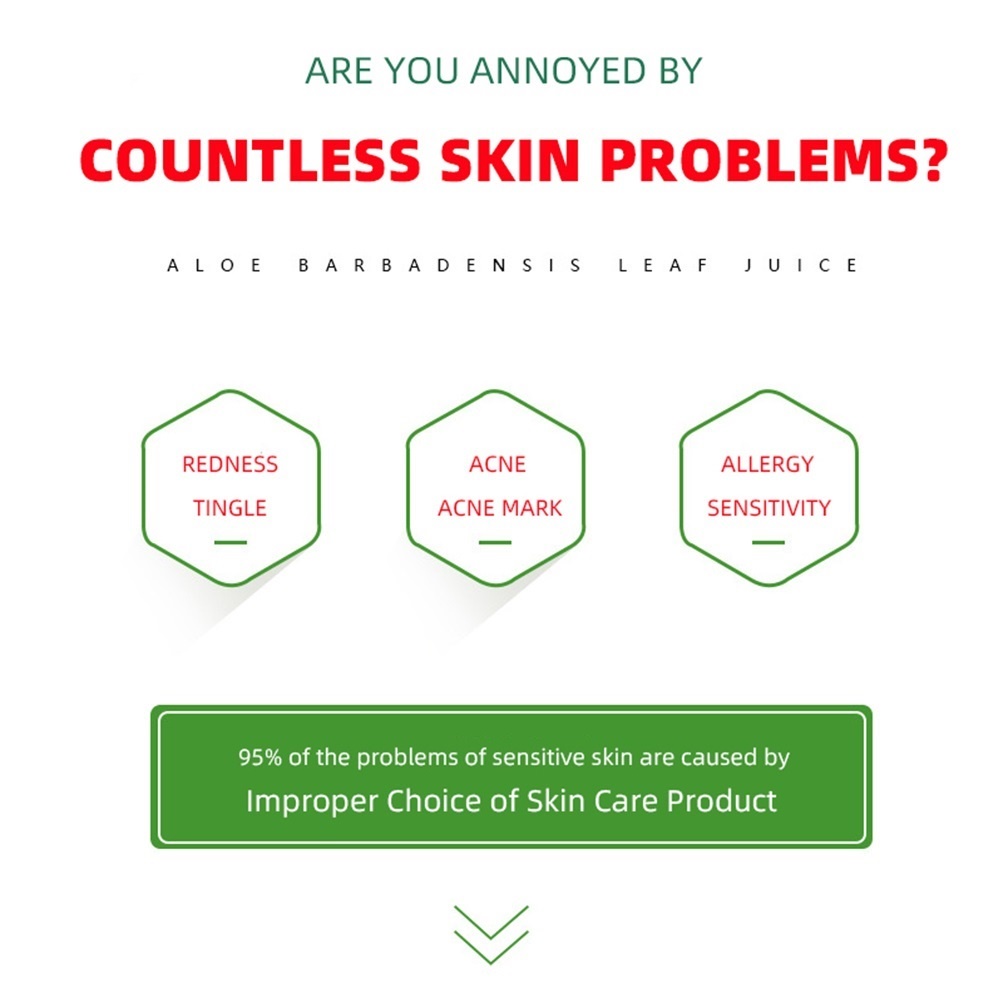 ARE YOU ANNOYED BY

COUNTLESS SKIN PROBLEMS?

ALOE BARBADENSIS LEAF JUICE

REDNESS
TINGLE

ACNE
ACNE MARK

ALLERGY
SENSITIVITY

95% of the problems of sensitive skin are caused by
Improper Choice of Skin Care Product